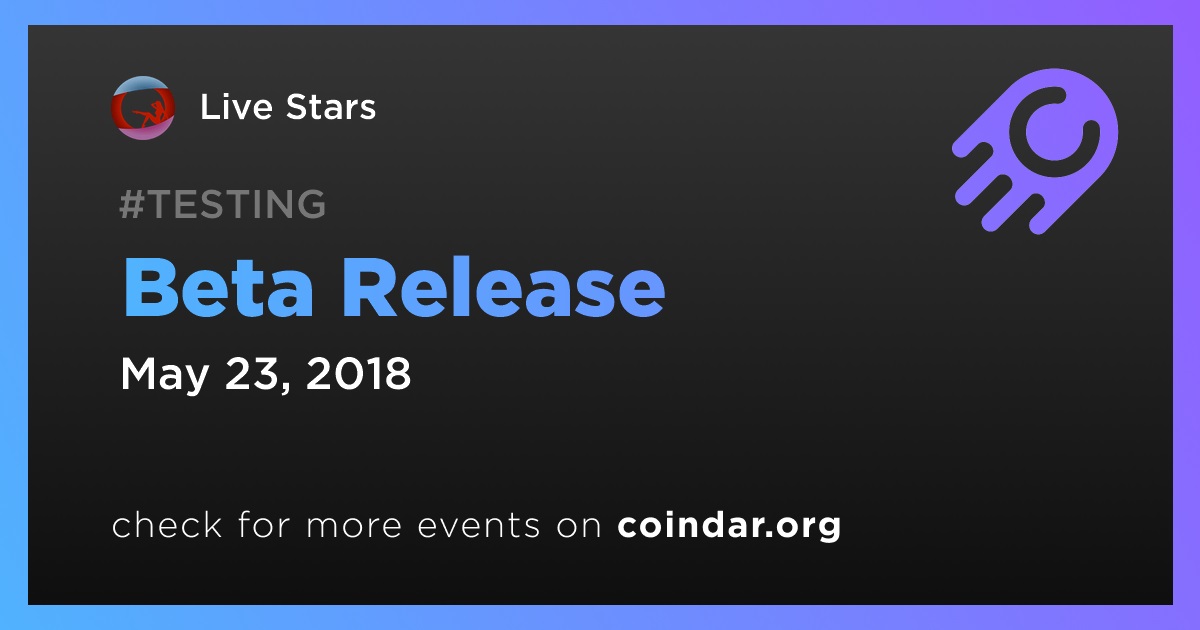 Live Stars

#TESTING

Beta Release

May 23, 2018

check for more events on coindar.org